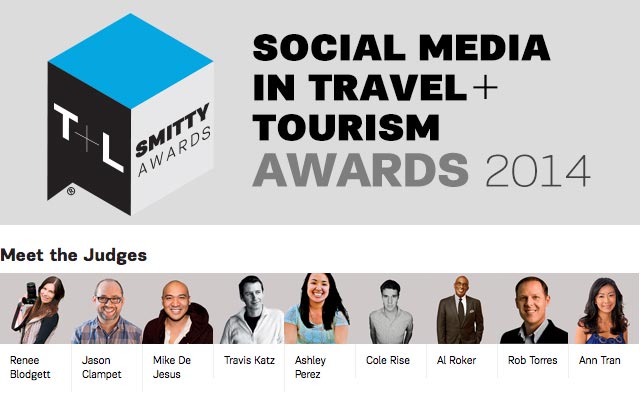 T+L ® SMITTY AWARDS

SOCIAL MEDIA IN TRAVEL+ TOURISM AWARDS 2014

Meet the Judges

Renee Blodgett

Jason Clampet

Mike De Jesus

Travis Katz

Ashley Perez

Cole Rise

Al Roker

Rob Torres

Ann Tran